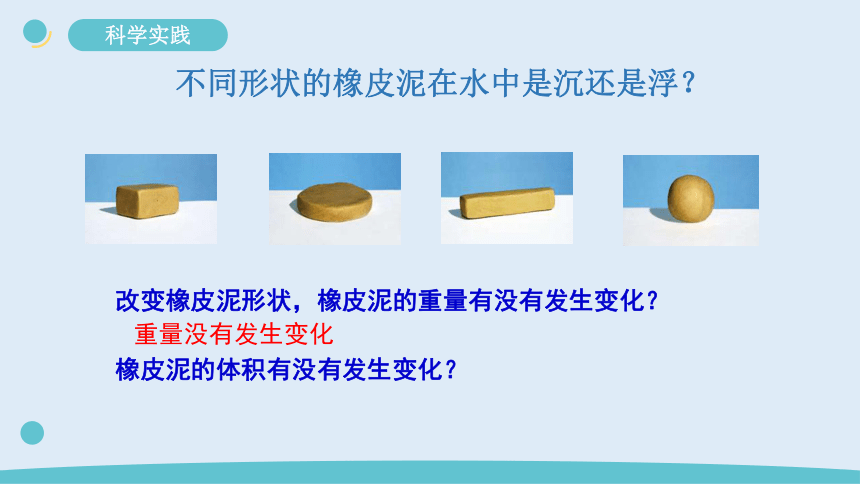 科学实践

不同形状的橡皮泥在水中是沉还是浮？

改变橡皮泥形状，橡皮泥的重量有没有发生变化？
重量没有发生变化
橡皮泥的体积有没有发生变化？